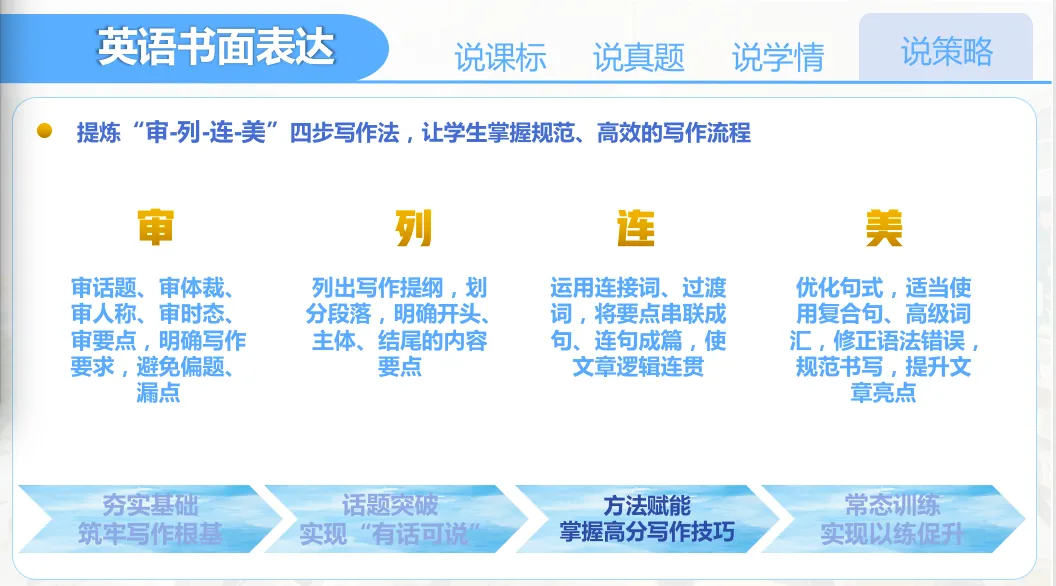 英语书面表达

说课标　说真题　说学情　说策略

提炼“审-列-连-美”四步写作法，让学生掌握规范、高效的写作流程

审

审话题、审体裁、审人称、审时态、审要点，明确写作要求，避免偏题、漏点

列

列出写作提纲，划分段落，明确开头、主体、结尾的内容要点

连

运用连接词、过渡词，将要点串联成句、连句成篇，使文章逻辑连贯

美

优化句式，适当使用复合句、高级词汇，修正语法错误，规范书写，提升文章亮点

夯实基础
筑牢写作根基

话题突破
实现“有话可说”

方法赋能
掌握高分写作技巧

常态训练
实现以练促升